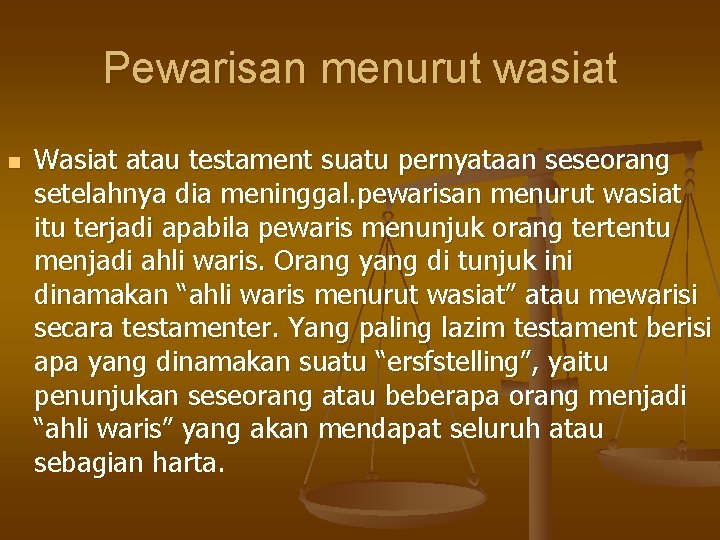 Pewarisan menurut wasiat

Wasiat atau testament suatu pernyataan seseorang setelahnya dia meninggal.pewarisan menurut wasiat itu terjadi apabila pewaris menunjuk orang tertentu menjadi ahli waris. Orang yang di tunjuk ini dinamakan “ahli waris menurut wasiat” atau mewarisi secara testamenter. Yang paling lazim testament berisi apa yang dinamakan suatu “ersfstelling”, yaitu penunjukan seseorang atau beberapa orang menjadi “ahli waris” yang akan mendapat seluruh atau sebagian harta.